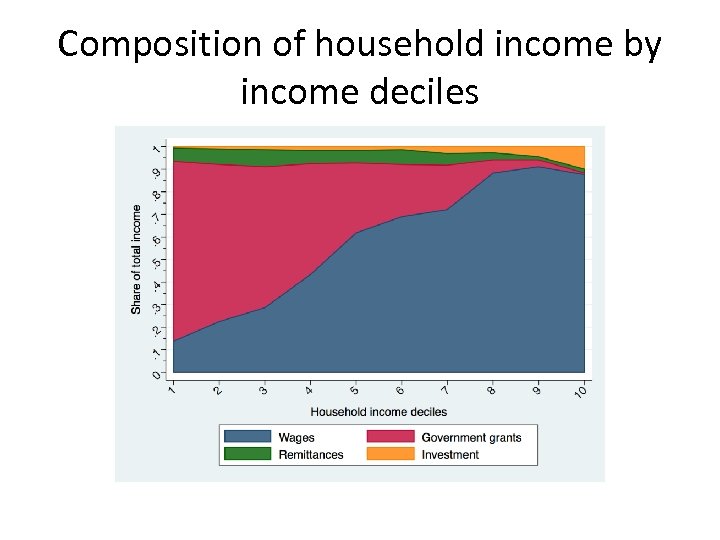 Composition of household income by income deciles

Share of total income

1
.9
.8
.7
.6
.5
.4
.3
.2
.1
0

1
2
3
4
5
6
7
8
9
10

Household income deciles

Wages
Government grants
Remittances
Investment